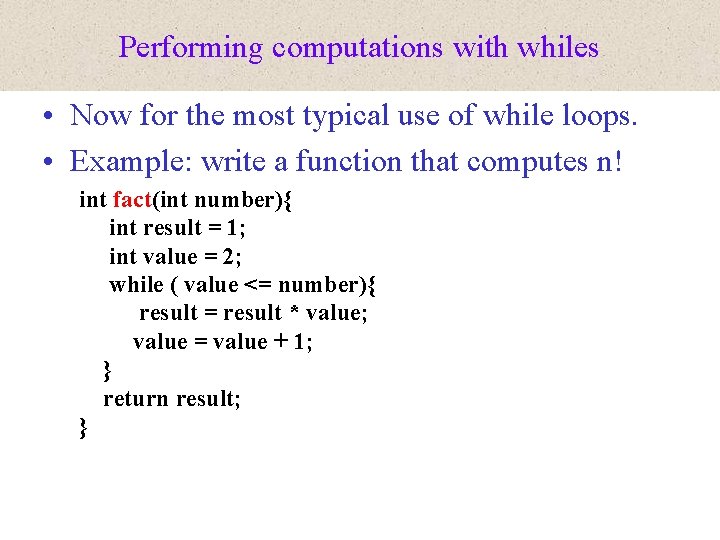 Performing computations with whiles

• Now for the most typical use of while loops.

• Example: write a function that computes n!

int fact(int number){
int result = 1;
int value = 2;
while ( value <= number){
result = result * value;
value = value + 1;
}
return result;
}